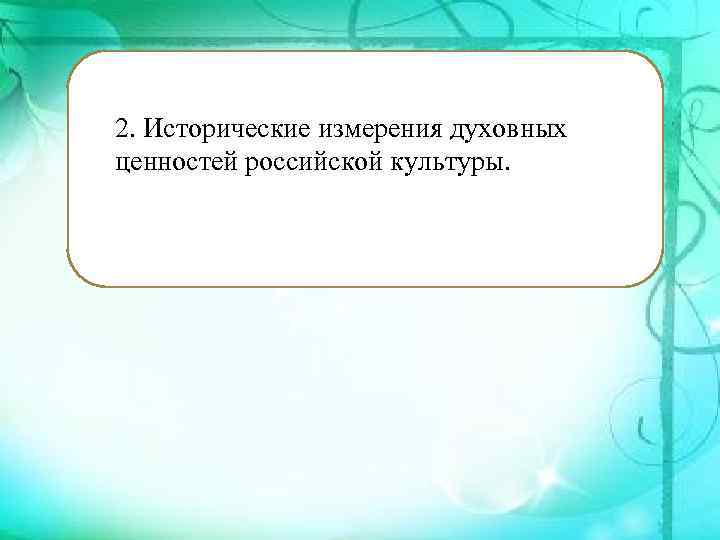 2. Исторические измерения духовных ценностей российской культуры.